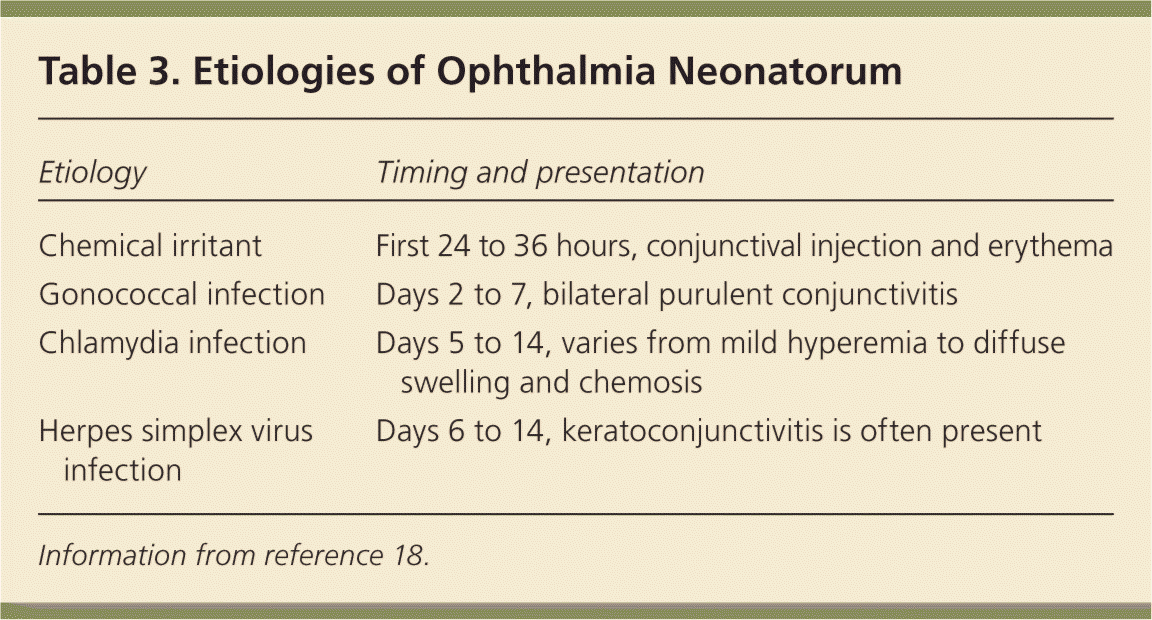 Table 3. Etiologies of Ophthalmia Neonatorum

| Etiology | Timing and presentation |
|---|---|
| Chemical irritant | First 24 to 36 hours, conjunctival injection and erythema |
| Gonococcal infection | Days 2 to 7, bilateral purulent conjunctivitis |
| Chlamydia infection | Days 5 to 14, varies from mild hyperemia to diffuse swelling and chemosis |
| Herpes simplex virus infection | Days 6 to 14, keratoconjunctivitis is often present |

Information from reference 18.